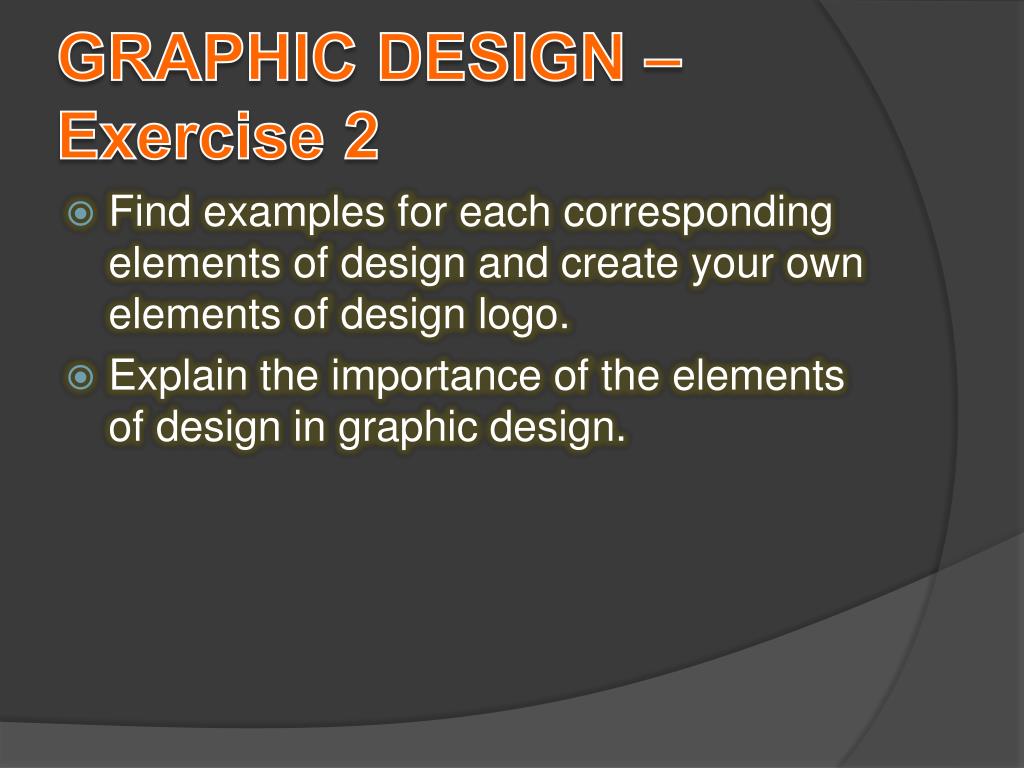 GRAPHIC DESIGN – Exercise 2

Find examples for each corresponding elements of design and create your own elements of design logo.

Explain the importance of the elements of design in graphic design.